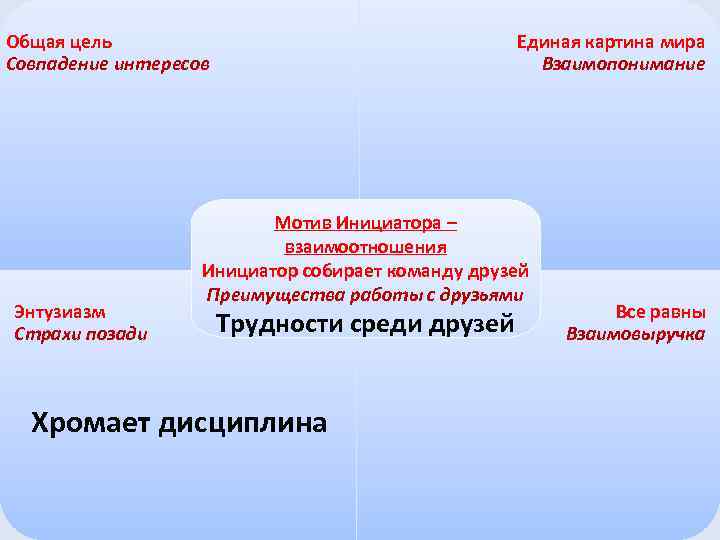 Общая цель
Совпадение интересов

Единая картина мира
Взаимопонимание

Мотив Инициатора – взаимоотношения
Инициатор собирает команду друзей
Преимущества работы с друзьями
Трудности среди друзей

Энтузиазм
Страхи позади

Все равны
Взаимовыручка

Хромает дисциплина